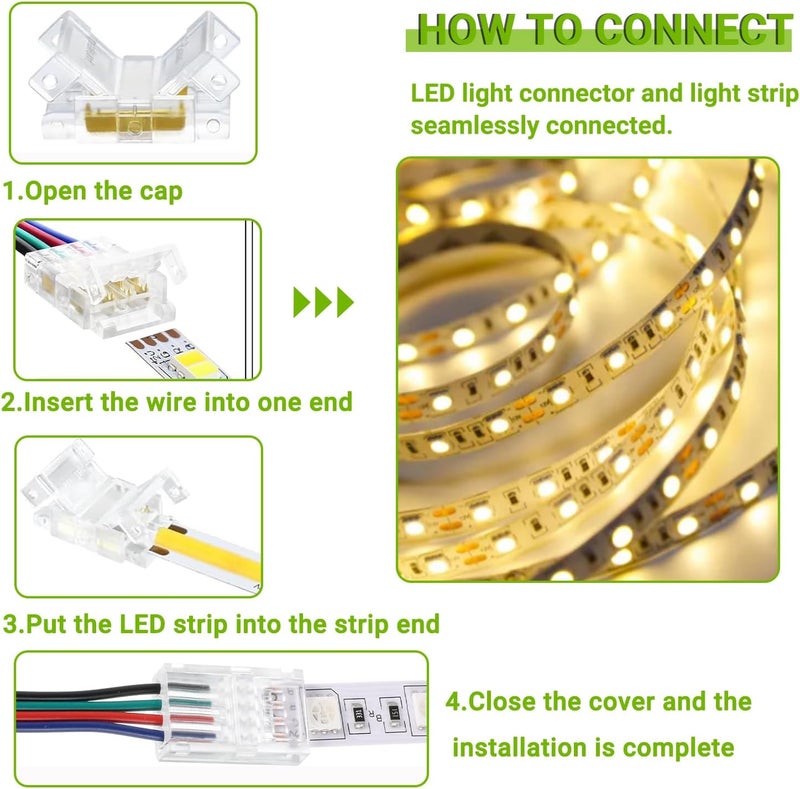 HOW TO CONNECT

LED light connector and light strip seamlessly connected.

1.Open the cap

2.Insert the wire into one end

3.Put the LED strip into the strip end

4.Close the cover and the installation is complete